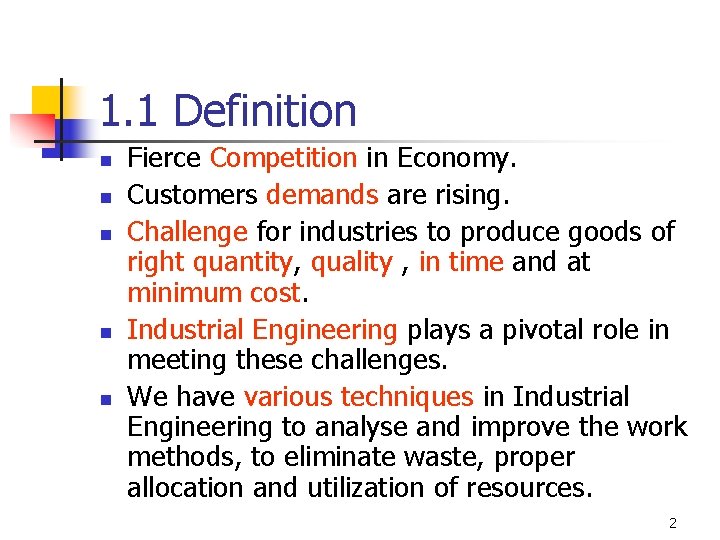 1.1 Definition

- Fierce Competition in Economy.
- Customers demands are rising.
- Challenge for industries to produce goods of right quantity, quality , in time and at minimum cost.
- Industrial Engineering plays a pivotal role in meeting these challenges.
- We have various techniques in Industrial Engineering to analyse and improve the work methods, to eliminate waste, proper allocation and utilization of resources.

2